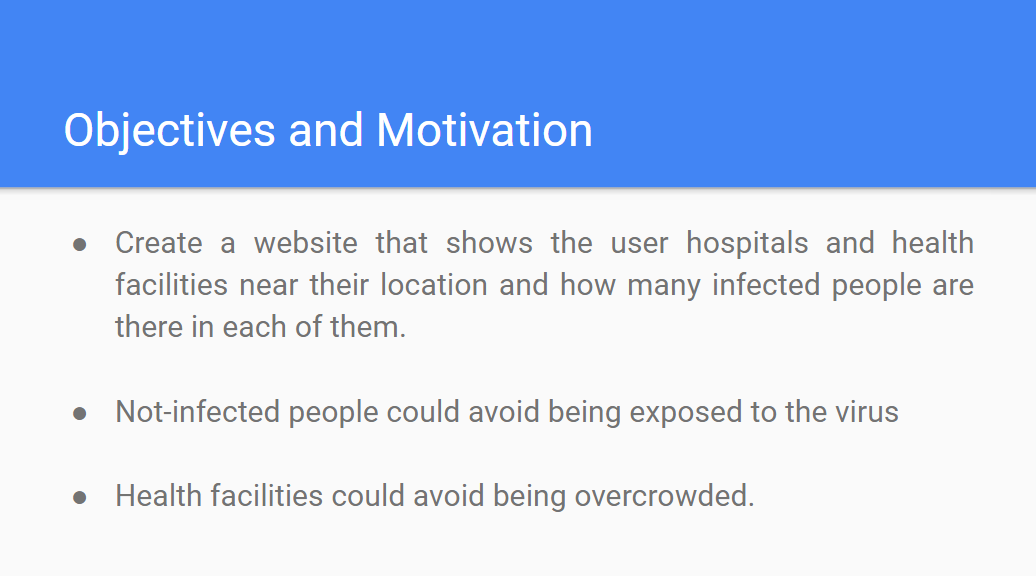 Objectives and Motivation

● Create a website that shows the user hospitals and health facilities near their location and how many infected people are there in each of them.

● Not-infected people could avoid being exposed to the virus

● Health facilities could avoid being overcrowded.